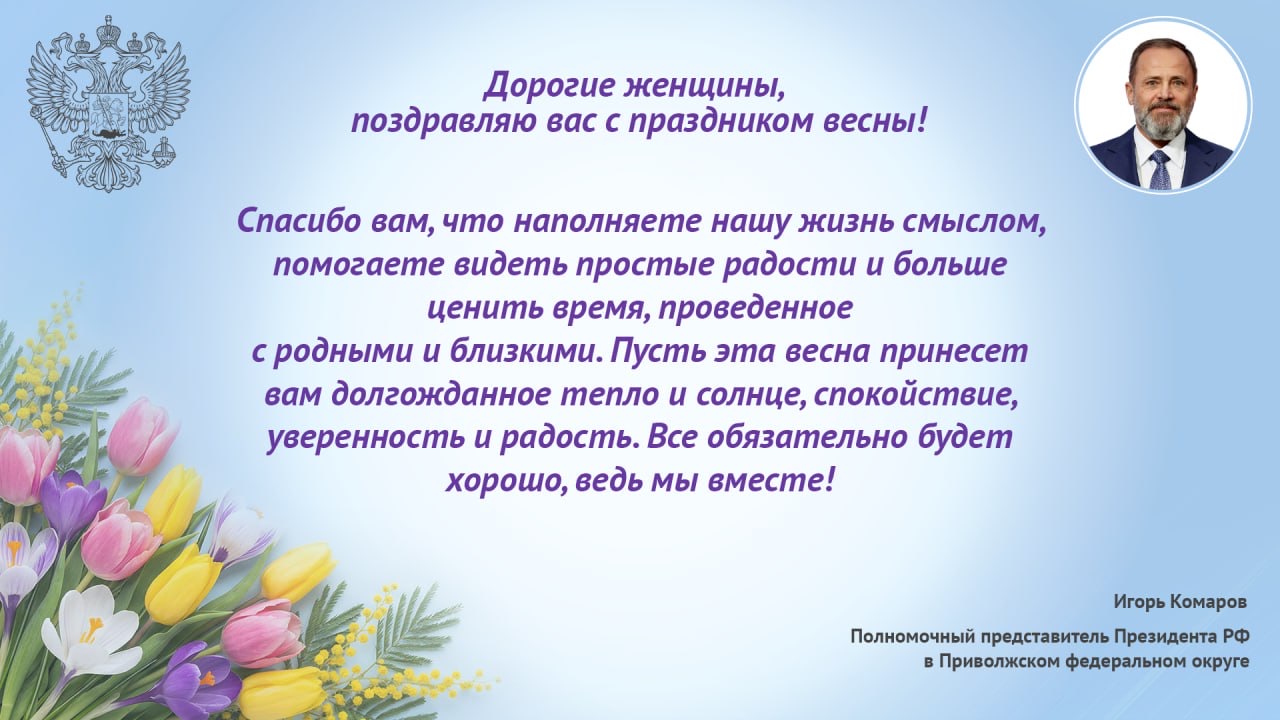 Дорогие женщины,
поздравляю вас с праздником весны!

Спасибо вам, что наполняете нашу жизнь смыслом, помогаете видеть простые радости и больше ценить время, проведенное с родными и близкими. Пусть эта весна принесет вам долгожданное тепло и солнце, спокойствие, уверенность и радость. Все обязательно будет хорошо, ведь мы вместе!

Игорь Комаров

Полномочный представитель Президента РФ
в Приволжском федеральном округе